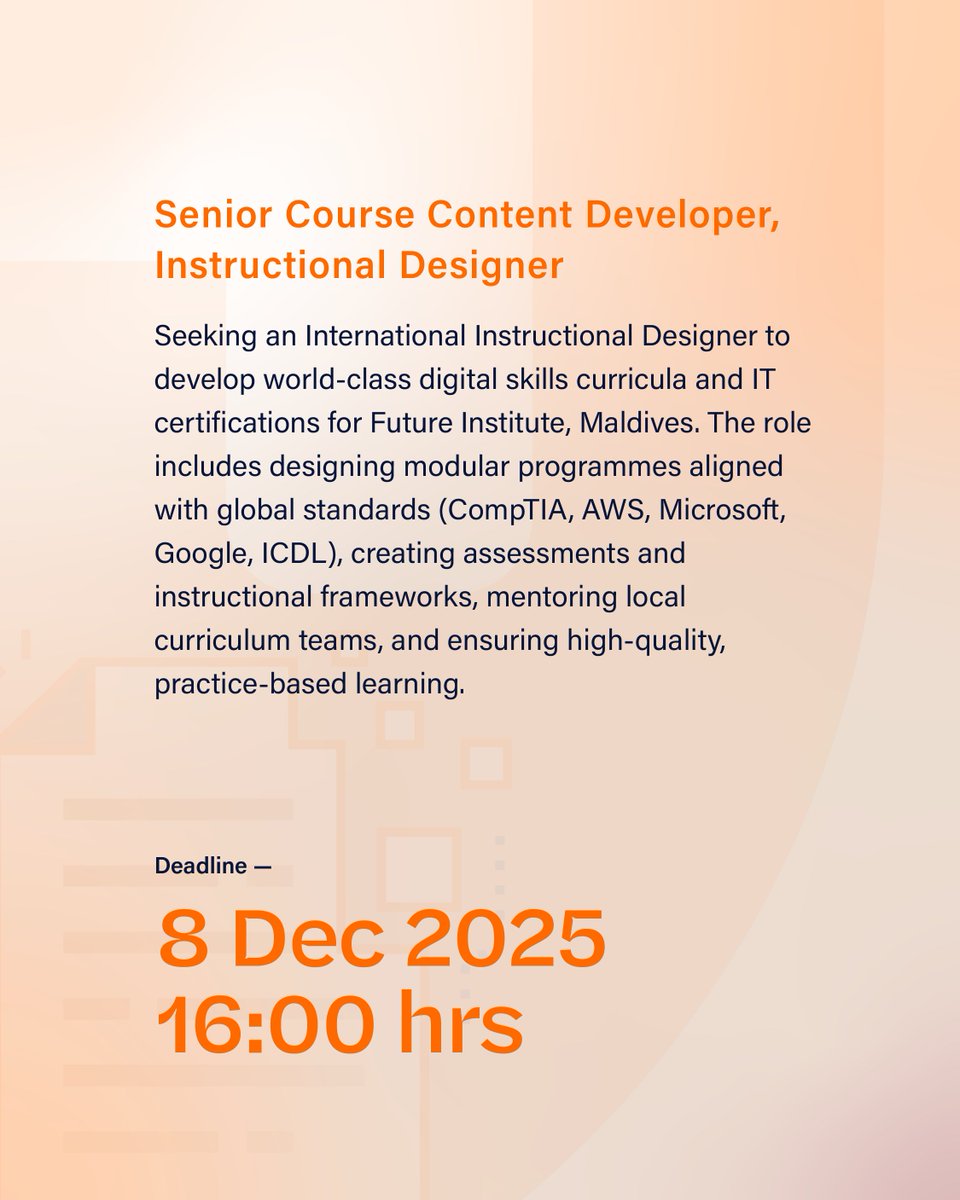 Senior Course Content Developer, Instructional Designer

Seeking an International Instructional Designer to develop world-class digital skills curricula and IT certifications for Future Institute, Maldives. The role includes designing modular programmes aligned with global standards (CompTIA, AWS, Microsoft, Google, ICDL), creating assessments and instructional frameworks, mentoring local curriculum teams, and ensuring high-quality, practice-based learning.

Deadline —

8 Dec 2025
16:00 hrs